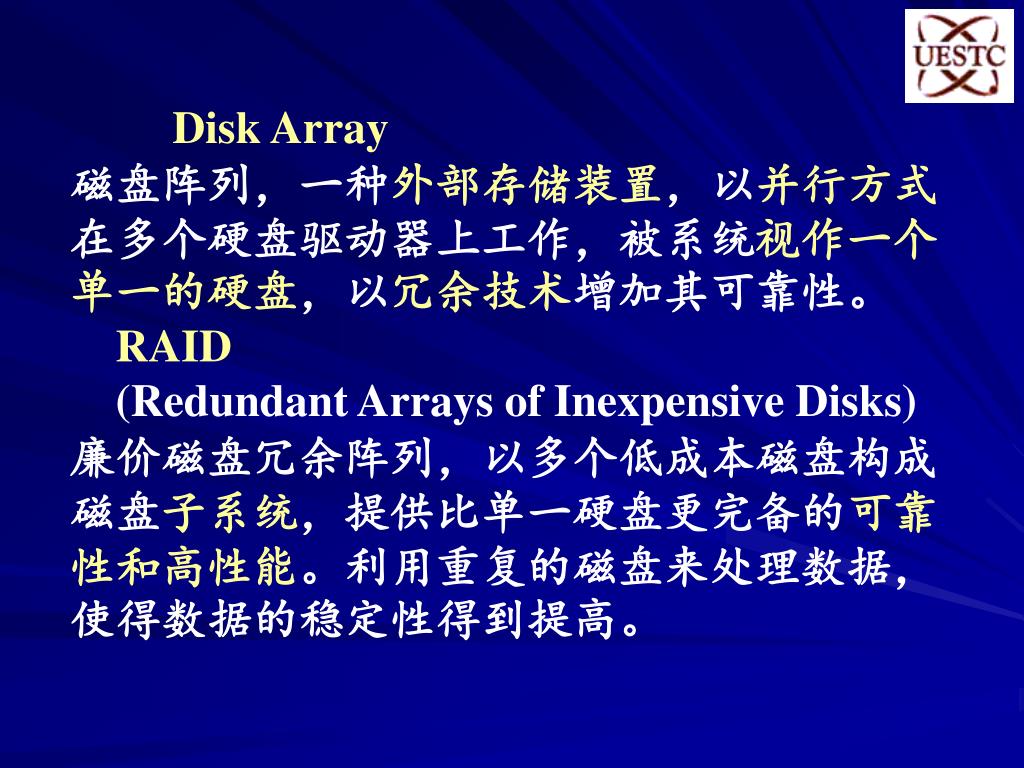 UESTC

Disk Array

磁盘阵列，一种外部存储装置，以并行方式在多个硬盘驱动器上工作，被系统视作一个单一的硬盘，以冗余技术增加其可靠性。

RAID

(Redundant Arrays of Inexpensive Disks)

廉价磁盘冗余阵列，以多个低成本磁盘构成磁盘子系统，提供比单一硬盘更完备的可靠性和高性能。利用重复的磁盘来处理数据，使得数据的稳定性得到提高。